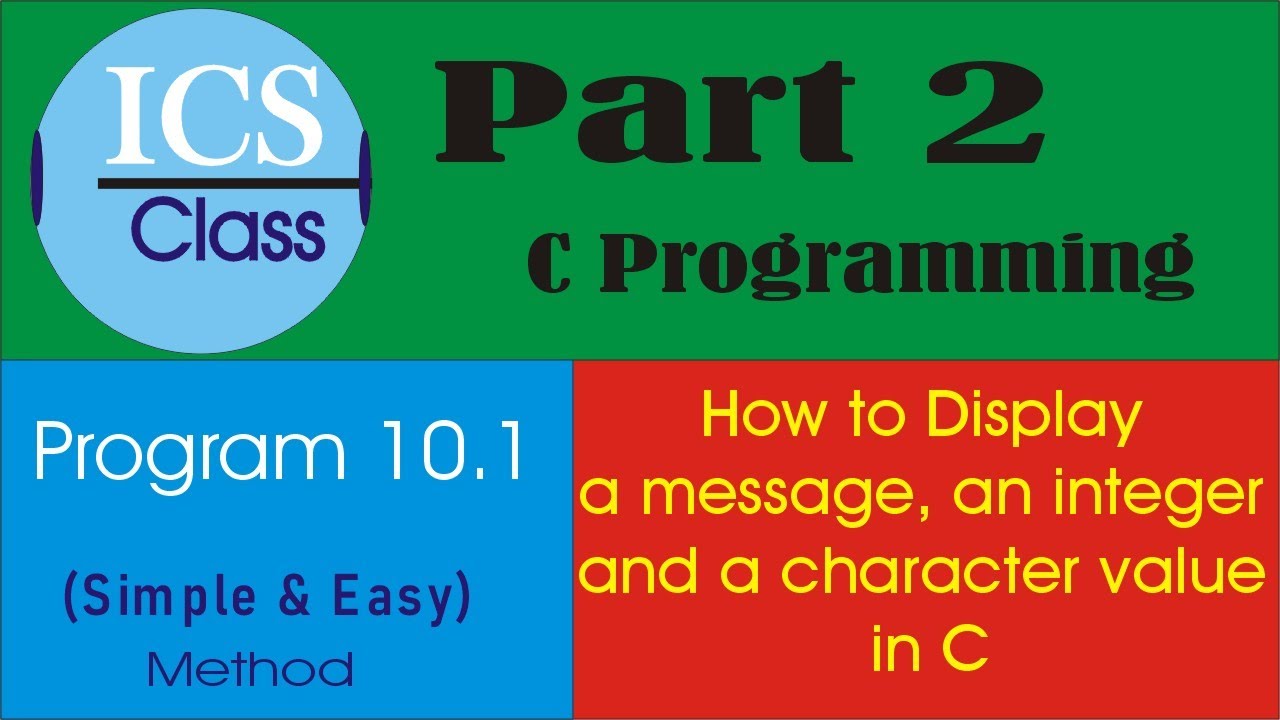 ICS
Class

Part 2

C Programming

Program 10.1

(Simple & Easy)
Method

How to Display a message, an integer and a character value in C